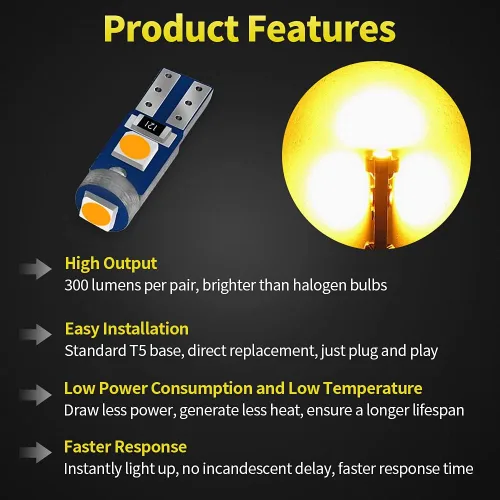 Product Features

121

High Output
300 lumens per pair, brighter than halogen bulbs

Easy Installation
Standard T5 base, direct replacement, just plug and play

Low Power Consumption and Low Temperature
Draw less power, generate less heat, ensure a longer lifespan

Faster Response
Instantly light up, no incandescent delay, faster response time